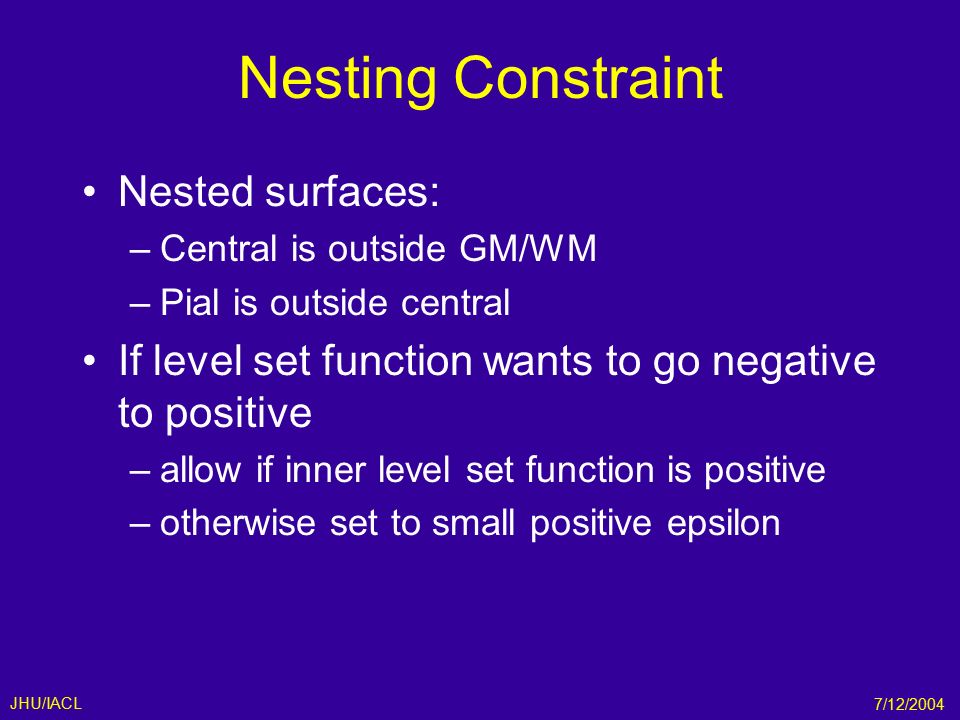 Nesting Constraint

• Nested surfaces:
– Central is outside GM/WM
– Pial is outside central

• If level set function wants to go negative to positive
– allow if inner level set function is positive
– otherwise set to small positive epsilon

JHU/IACL

7/12/2004